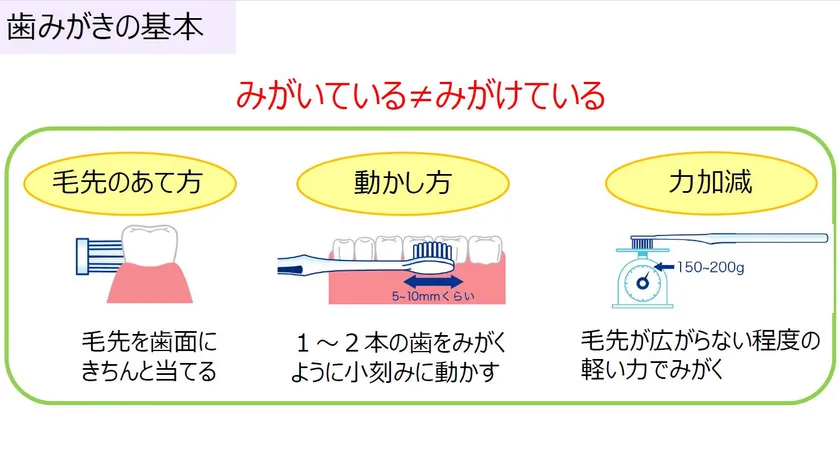 歯みがきの基本

みがいている≠みがけている

毛先のあて方

毛先を歯面にきちんと当てる

動かし方

5~10mmくらい

１～２本の歯をみがくように小刻みに動かす

力加減

150~200g

毛先が広がらない程度の軽い力でみがく